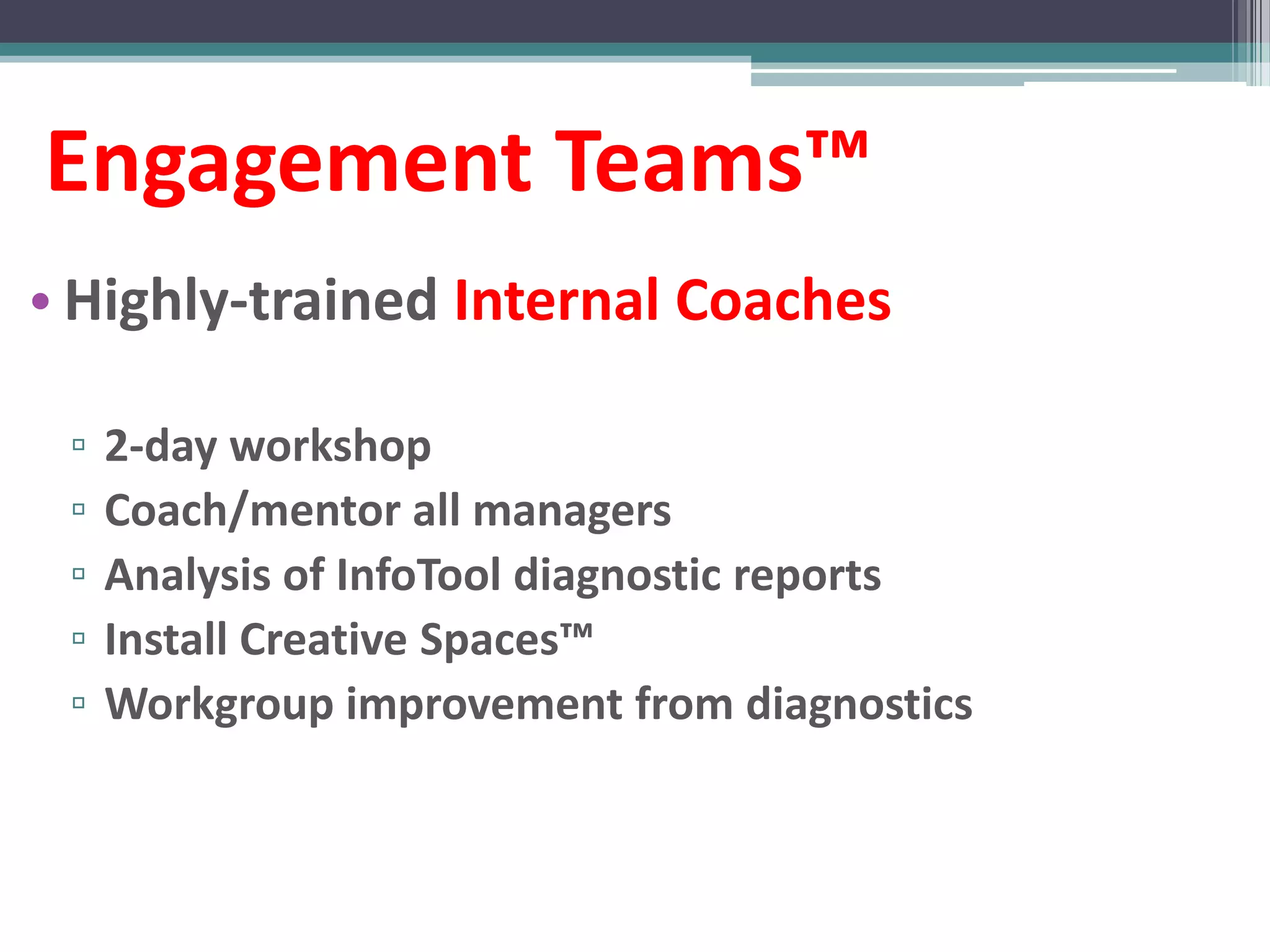 Engagement Teams™

• Highly-trained Internal Coaches

▫ 2-day workshop
▫ Coach/mentor all managers
▫ Analysis of InfoTool diagnostic reports
▫ Install Creative Spaces™
▫ Workgroup improvement from diagnostics